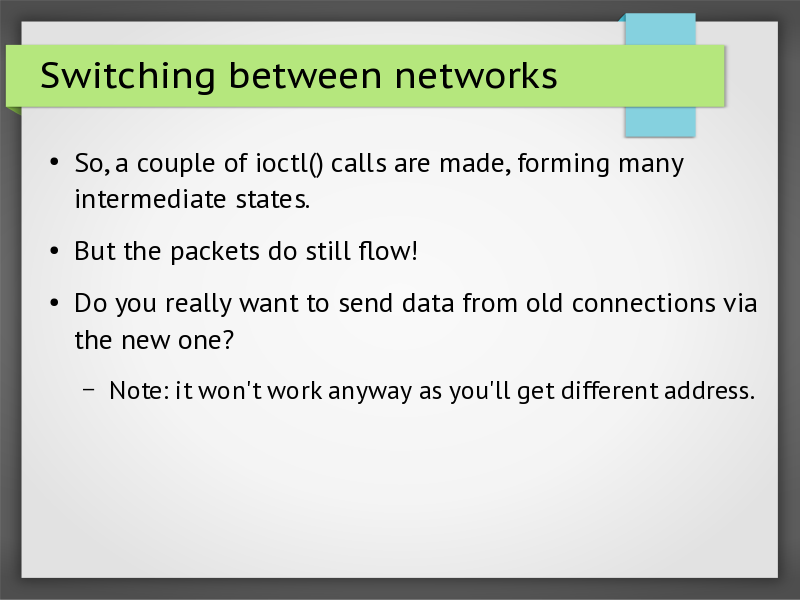 Switching between networks

• So, a couple of ioctl() calls are made, forming many intermediate states.

• But the packets do still flow!

• Do you really want to send data from old connections via the new one?

– Note: it won't work anyway as you'll get different address.